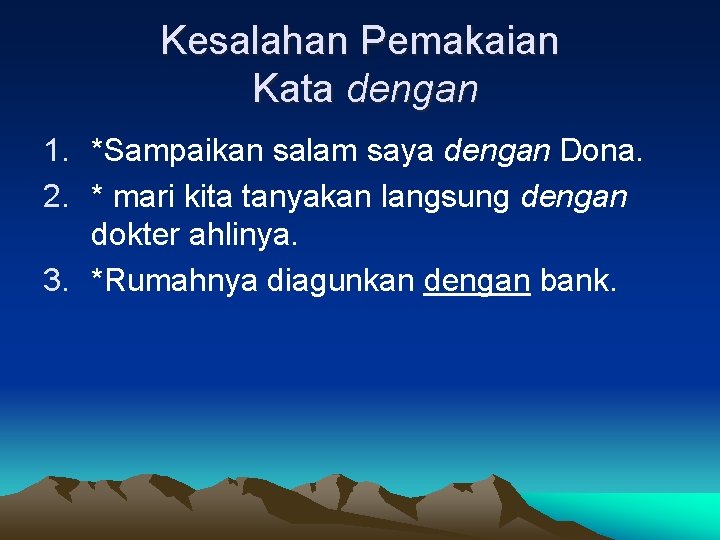 Kesalahan Pemakaian
Kata dengan

1. *Sampaikan salam saya dengan Dona.
2. * mari kita tanyakan langsung dengan dokter ahlinya.
3. *Rumahnya diagunkan dengan bank.